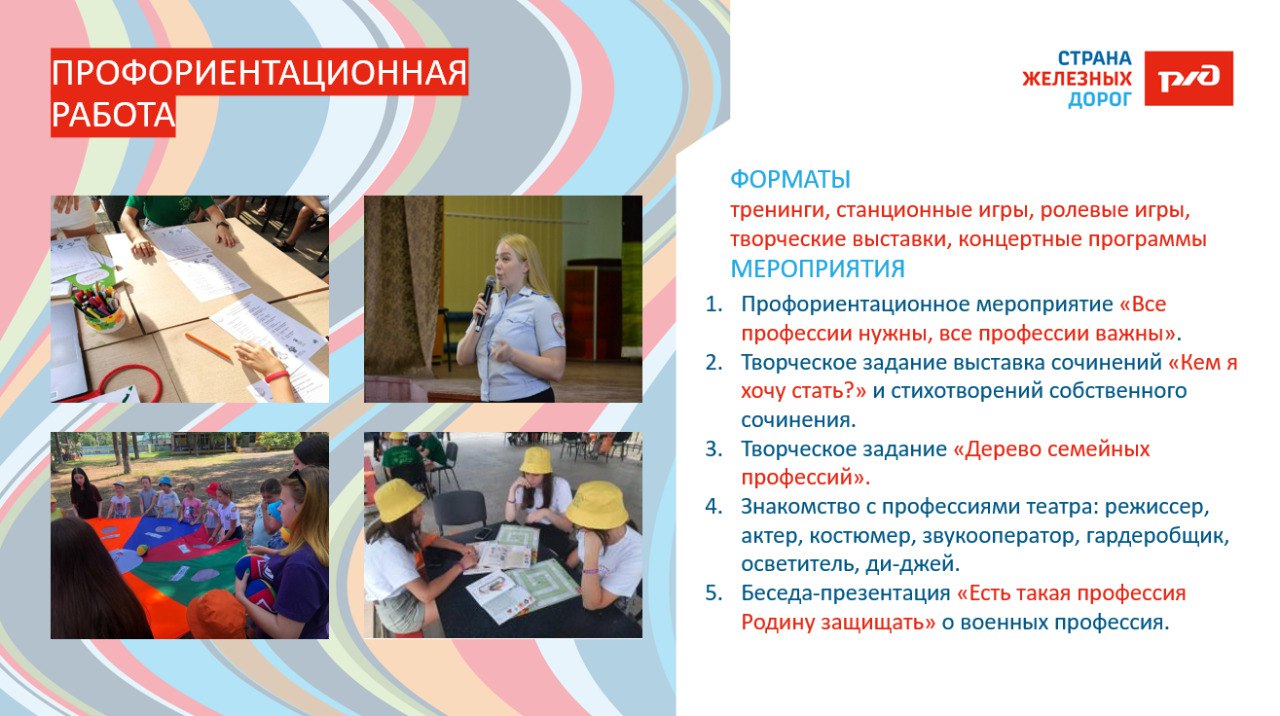 ПРОФОРИЕНТАЦИОННАЯ РАБОТА

СТРАНА ЖЕЛЕЗНЫХ ДОРОГ

РЖД

ФОРМАТЫ
тренинги, станционные игры, ролевые игры, творческие выставки, концертные программы
МЕРОПРИЯТИЯ

1. Профориентационное мероприятие «Все профессии нужны, все профессии важны».
2. Творческое задание выставка сочинений «Кем я хочу стать?» и стихотворений собственного сочинения.
3. Творческое задание «Дерево семейных профессий».
4. Знакомство с профессиями театра: режиссер, актер, костюмер, звукооператор, гардеробщик, осветитель, ди-джей.
5. Беседа-презентация «Есть такая профессия Родину защищать» о военных профессия.